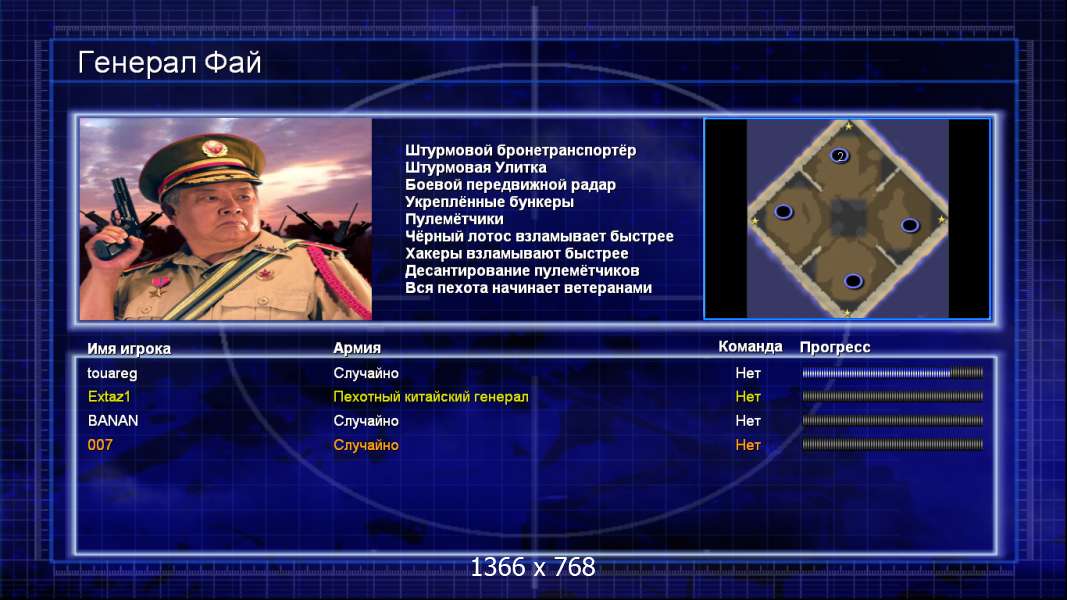 Генерал Фай

Штурмовой бронетранспортёр
Штурмовая Улитка
Боевой передвижной радар
Укреплённые бункеры
Пулемётчики
Чёрный лотос взламывает быстрее
Хакеры взламывают быстрее
Десантирование пулемётчиков
Вся пехота начинает ветеранами

2

| Имя игрока | Армия | Команда | Прогресс |
|---|---|---|---|
| touareg | Случайно | Нет | |
| Extaz1 | Пехотный китайский генерал | Нет | |
| BANAN | Случайно | Нет | |
| 007 | Случайно | Нет | |

1366 x 768